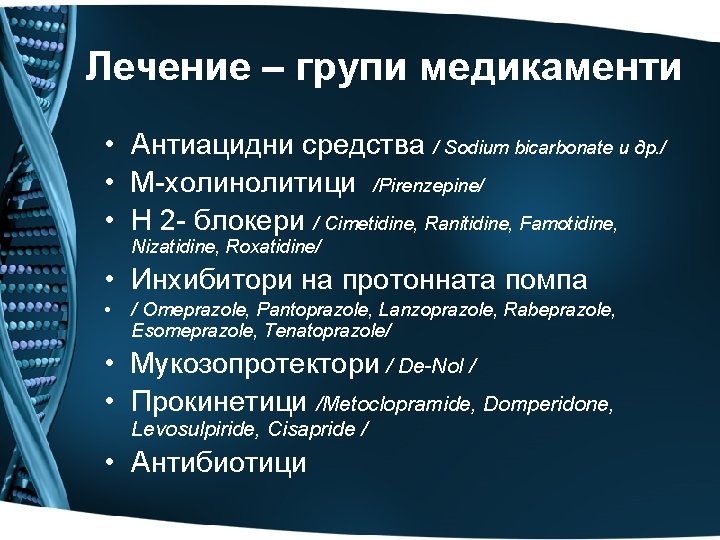 Лечение – групи медикаменти

• Антиацидни средства / Sodium bicarbonate и др./
• М-холинолитици /Pirenzepine/
• Н 2- блокери / Cimetidine, Ranitidine, Famotidine, Nizatidine, Roxatidine/
• Инхибитори на протонната помпа
• / Omeprazole, Pantoprazole, Lanzoprazole, Rabeprazole, Esomeprazole, Tenatoprazole/
• Мукозопротектори / De-Nol /
• Прокинетици /Metoclopramide, Domperidone, Levosulpiride, Cisapride /
• Антибиотици